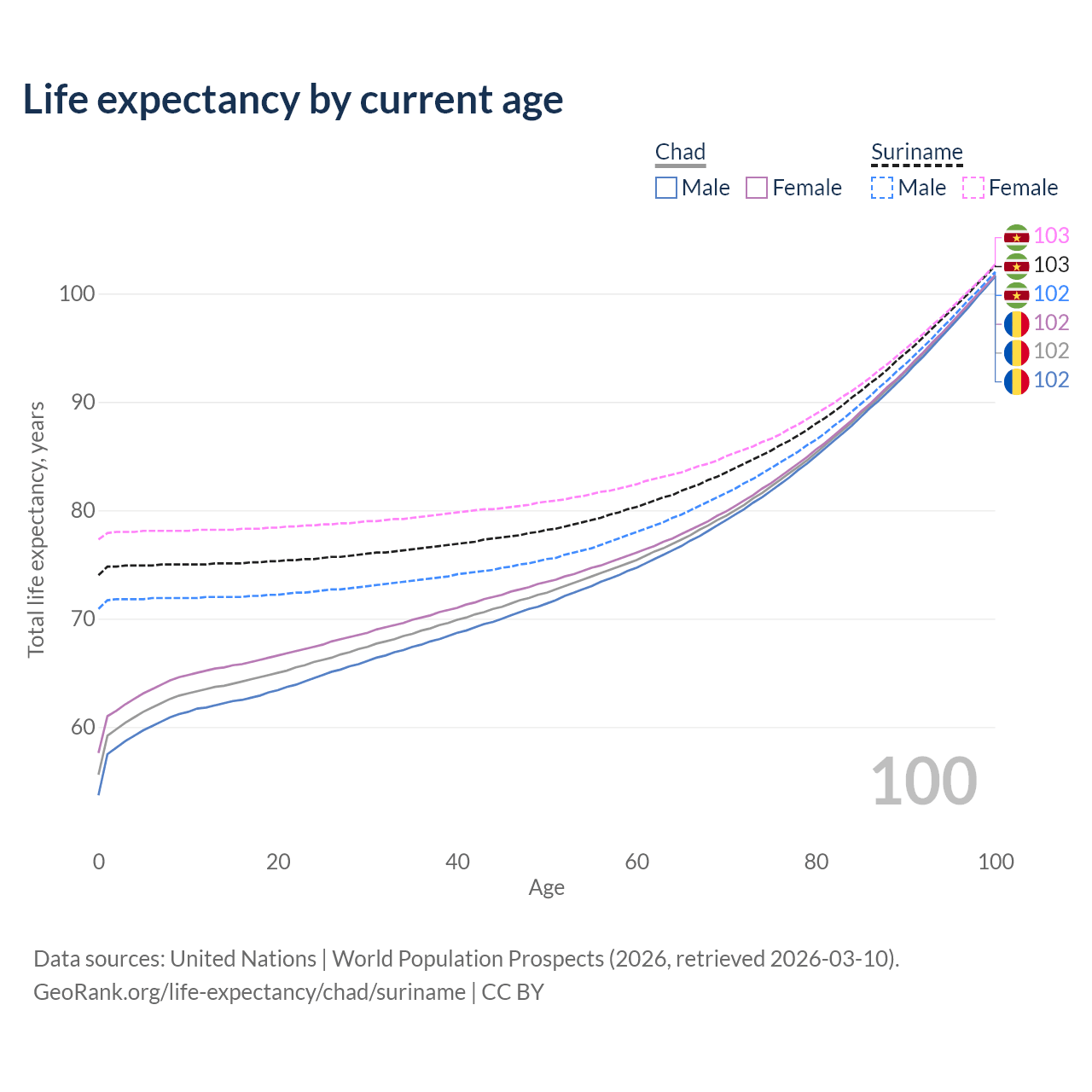 Life expectancy by current age

Chad
Male Female

Suriname
Male Female

103
103
102
102
102
102

100
90
80
70
60

Total life expectancy, years

100

0 20 40 60 80 100
Age

Data sources: United Nations | World Population Prospects (2026, retrieved 2026-03-10).
GeoRank.org/life-expectancy/chad/suriname | CC BY